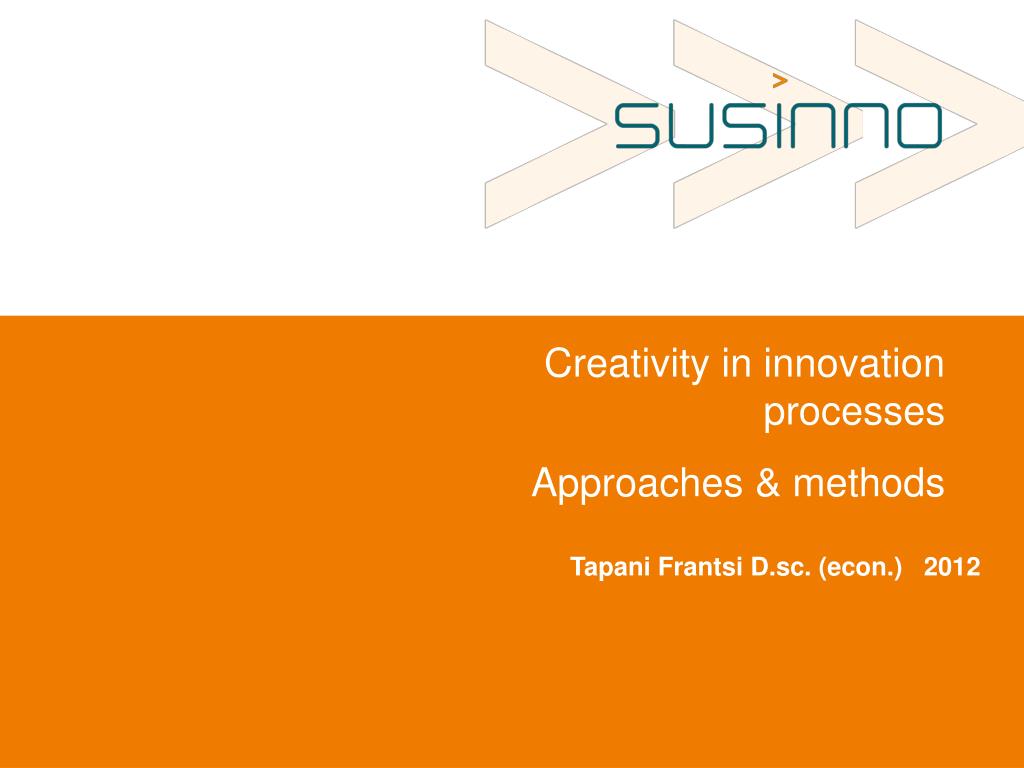 SUSINNO

Creativity in innovation processes

Approaches & methods

Tapani Frantsi D.sc. (econ.) 2012